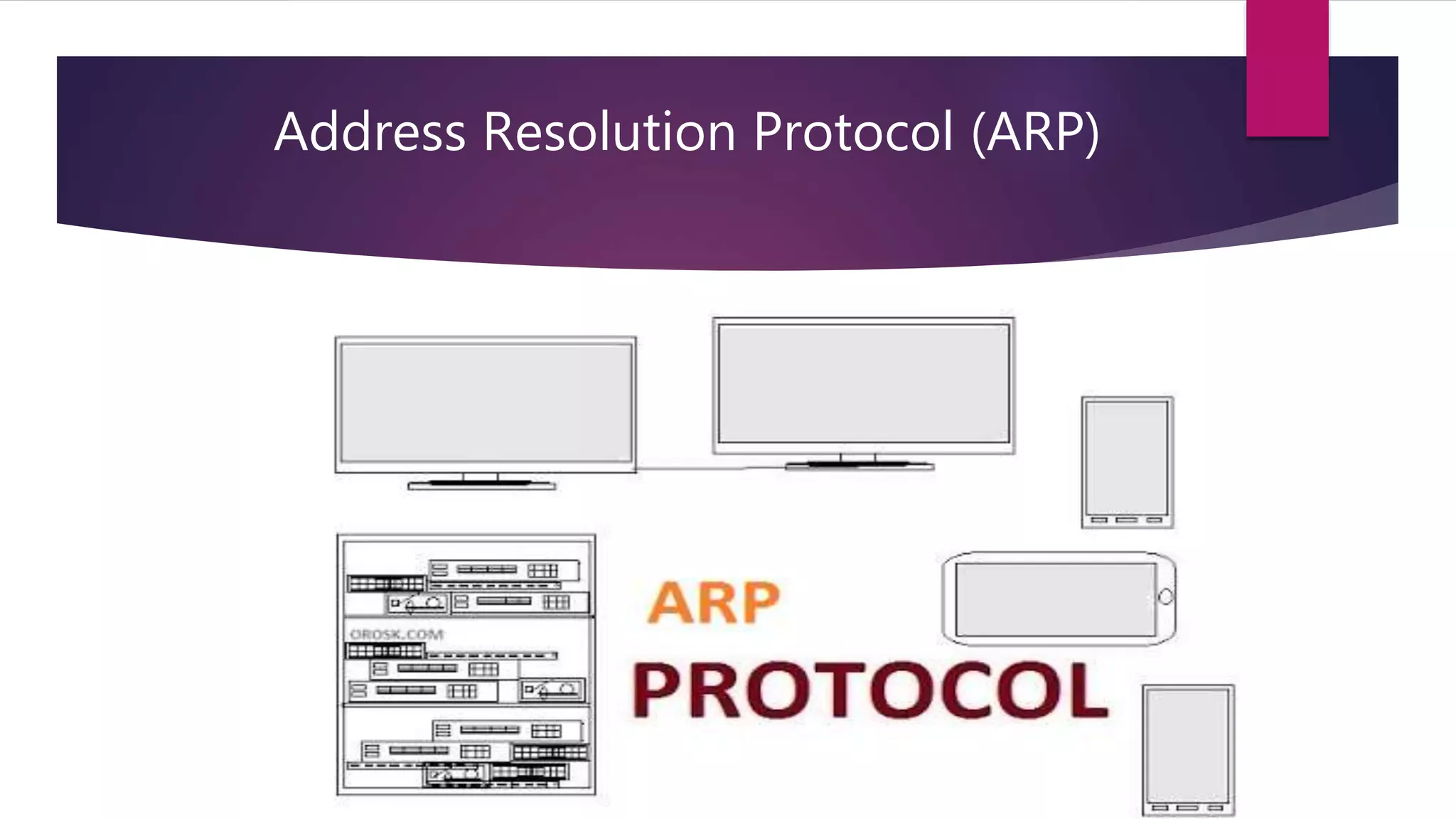 Address Resolution Protocol (ARP)

OROSK.COM

ARP

PROTOCOL